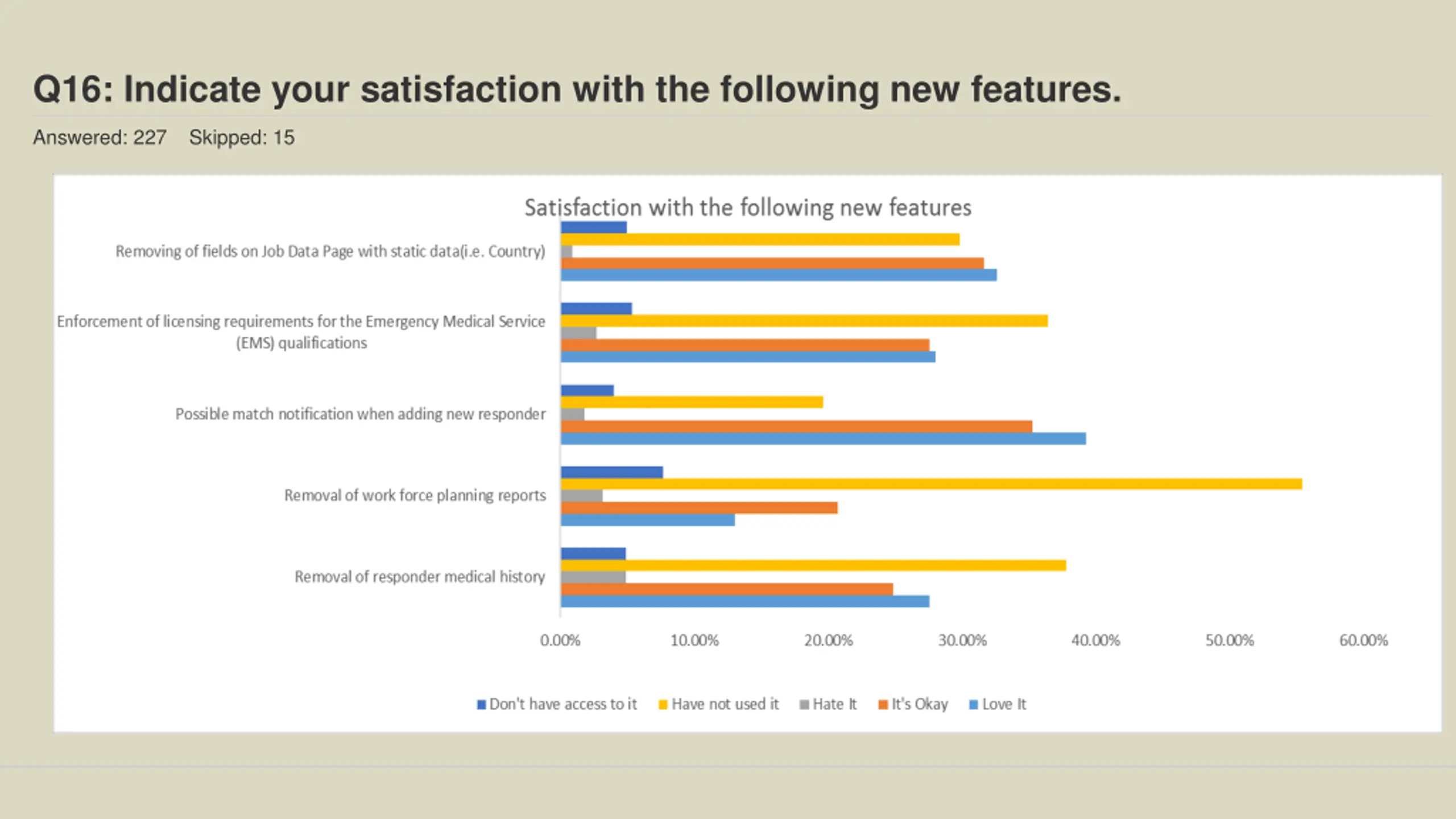 Q16: Indicate your satisfaction with the following new features.

Answered: 227 Skipped: 15

Satisfaction with the following new features

Removing of fields on Job Data Page with static data(i.e. Country)

Enforcement of licensing requirements for the Emergency Medical Service (EMS) qualifications

Possible match notification when adding new responder

Removal of work force planning reports

Removal of responder medical history

0.00% 10.00% 20.00% 30.00% 40.00% 50.00% 60.00%

Don't have access to it Have not used it Hate It It's Okay Love It